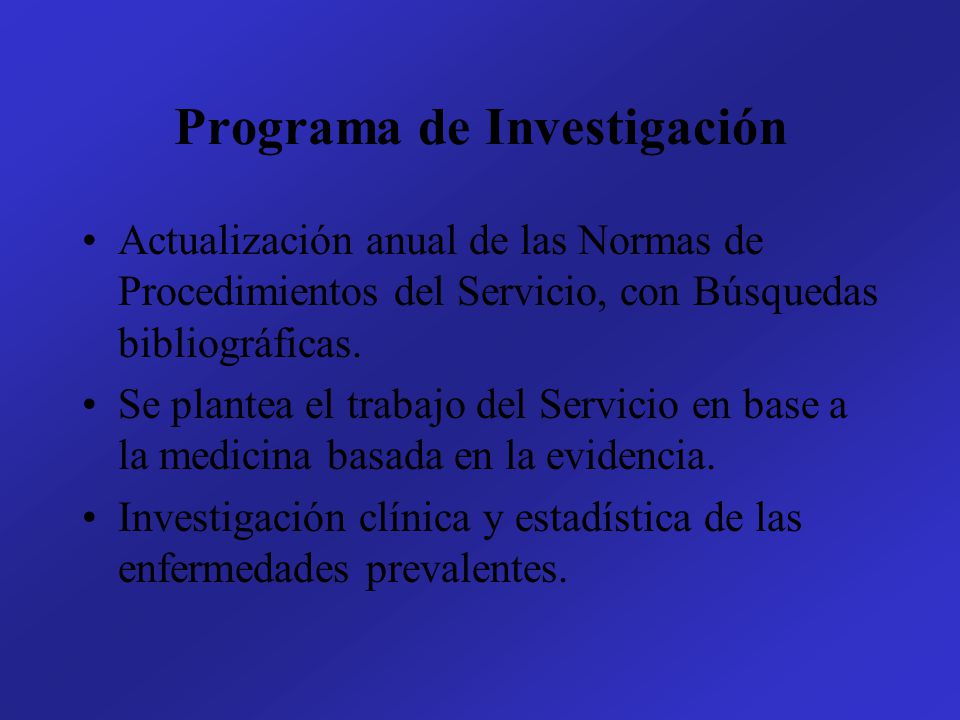 Programa de Investigación

• Actualización anual de las Normas de Procedimientos del Servicio, con Búsquedas bibliográficas.

• Se plantea el trabajo del Servicio en base a la medicina basada en la evidencia.

• Investigación clínica y estadística de las enfermedades prevalentes.